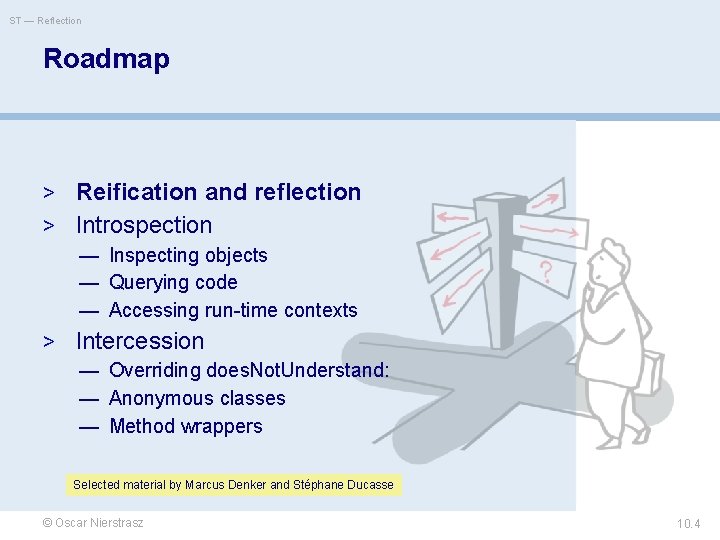 ST — Reflection

Roadmap

> Reification and reflection
> Introspection
— Inspecting objects
— Querying code
— Accessing run-time contexts
> Intercession
— Overriding doesNotUnderstand:
— Anonymous classes
— Method wrappers

?

Selected material by Marcus Denker and Stéphane Ducasse

© Oscar Nierstrasz

10.4